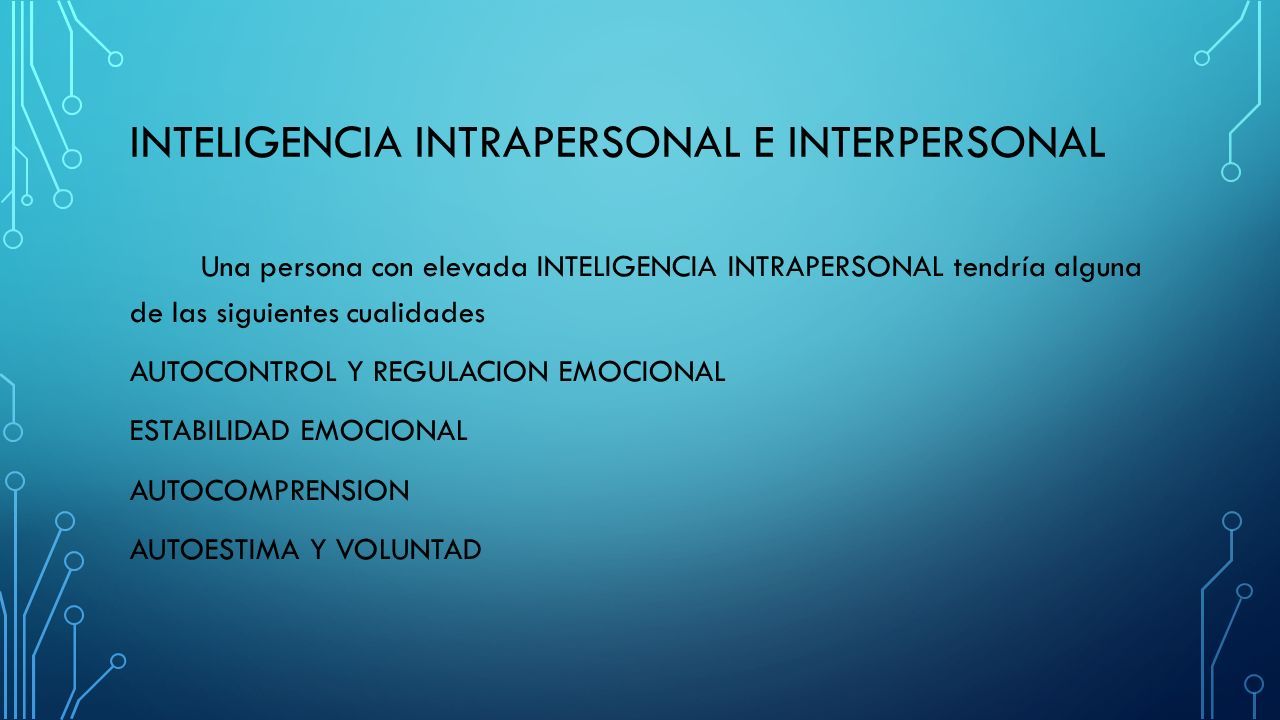 INTELIGENCIA INTRAPERSONAL E INTERPERSONAL

Una persona con elevada INTELIGENCIA INTRAPERSONAL tendría alguna de las siguientes cualidades

AUTOCONTROL Y REGULACION EMOCIONAL

ESTABILIDAD EMOCIONAL

AUTOCOMPRENSION

AUTOESTIMA Y VOLUNTAD